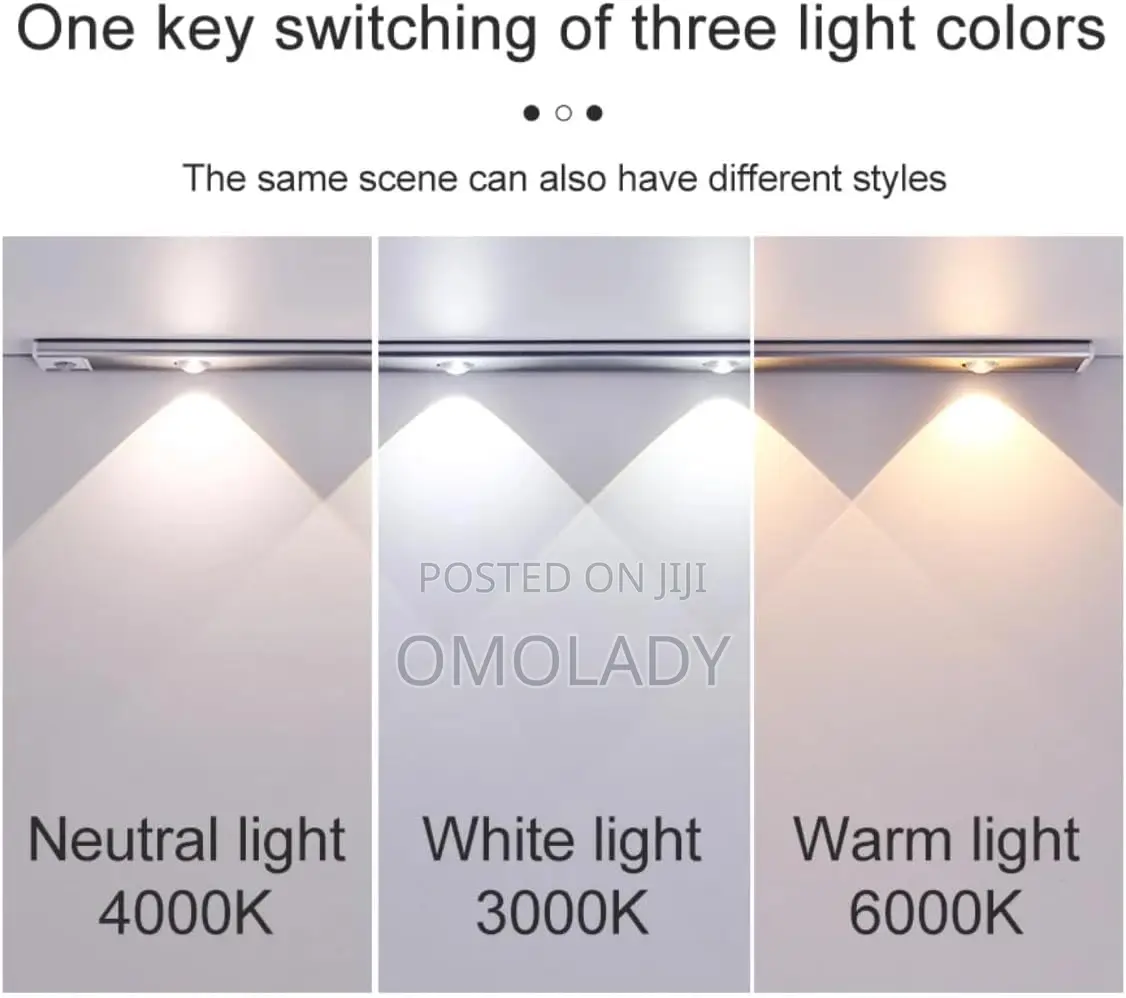 One key switching of three light colors

The same scene can also have different styles

POSTED ON JIJI
OMOLADY

Neutral light
4000K

White light
3000K

Warm light
6000K